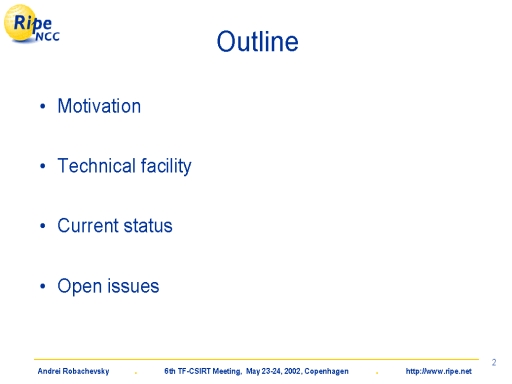 Ripe NCC

Outline

• Motivation

• Technical facility

• Current status

• Open issues

2

Andrei Robachevsky . 6th TF-CSIRT Meeting, May 23-24, 2002, Copenhagen . http://www.ripe.net